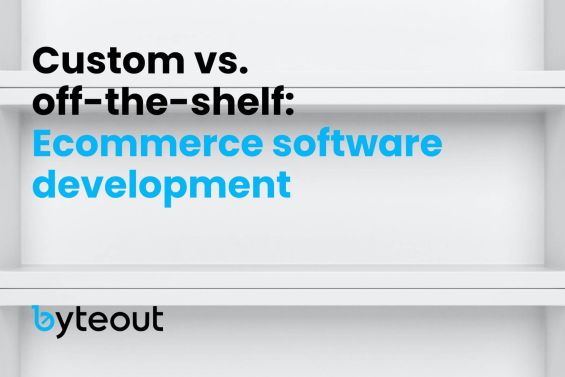 Custom vs. off-the-shelf: Ecommerce software development

byteout